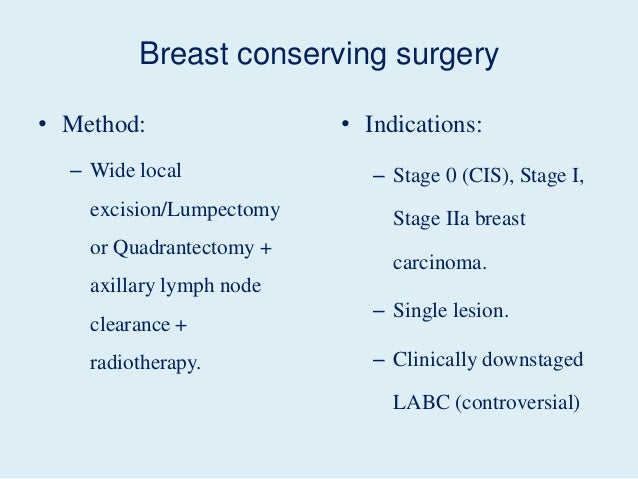 Breast conserving surgery

• Method:

– Wide local excision/Lumpectomy or Quadrantectomy + axillary lymph node clearance + radiotherapy.

• Indications:

– Stage 0 (CIS), Stage I, Stage IIa breast carcinoma.

– Single lesion.

– Clinically downstaged LABC (controversial)